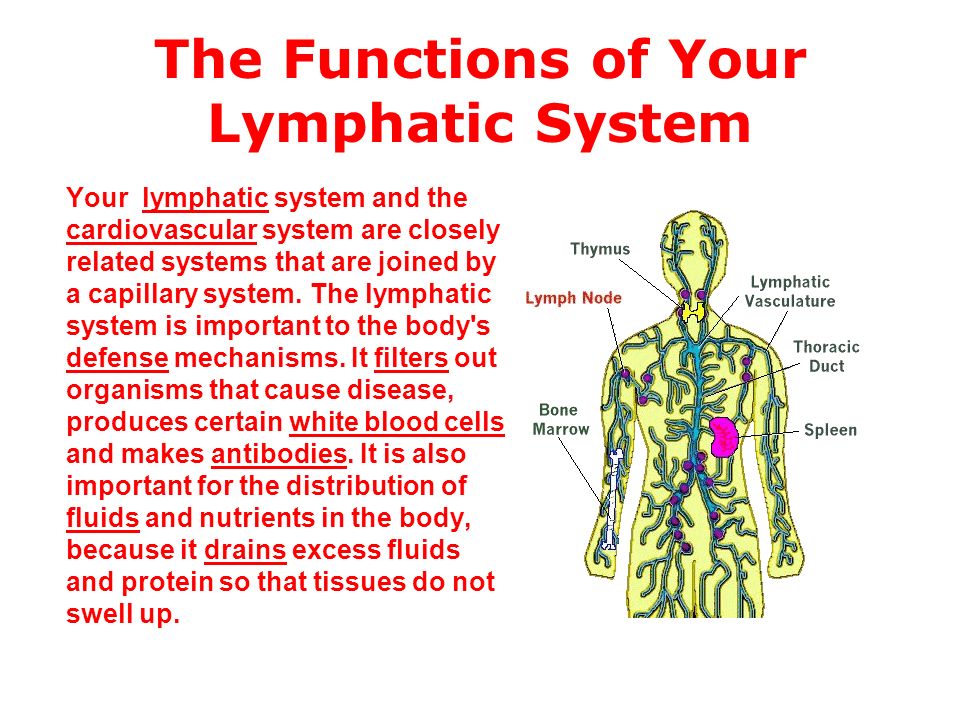 The Functions of Your Lymphatic System

Your lymphatic system and the cardiovascular system are closely related systems that are joined by a capillary system. The lymphatic system is important to the body's defense mechanisms. It filters out organisms that cause disease, produces certain white blood cells and makes antibodies. It is also important for the distribution of fluids and nutrients in the body, because it drains excess fluids and protein so that tissues do not swell up.

Thymus
Lymph Node
Lymphatic Vasculature
Thoracic Duct
Bone Marrow
Spleen